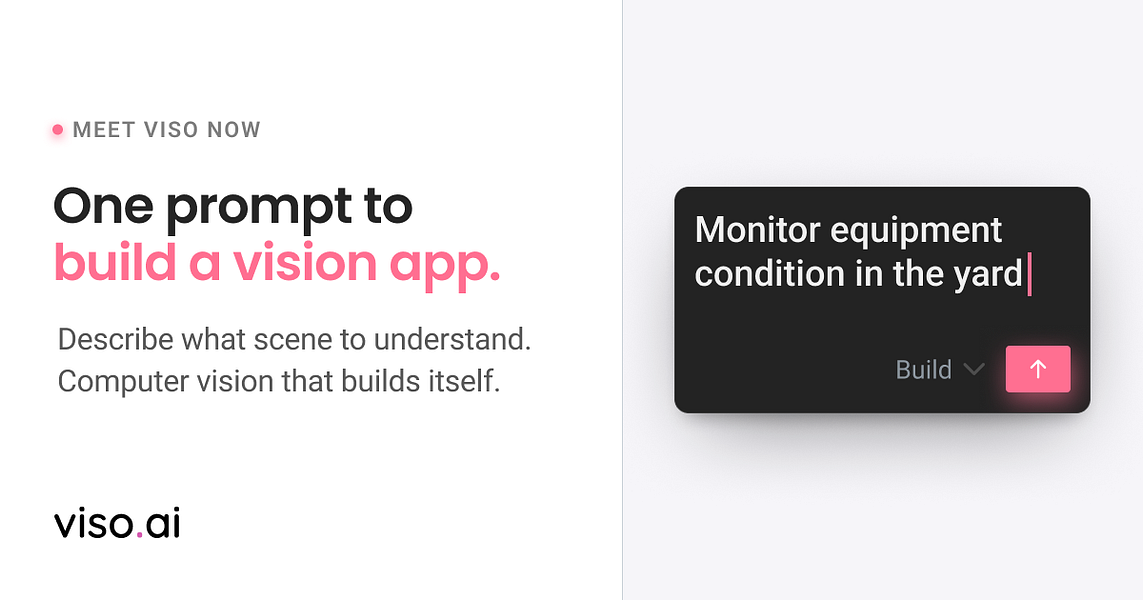 MEET VISO NOW

One prompt to
build a vision app.

Describe what scene to understand.
Computer vision that builds itself.

viso.ai

Monitor equipment condition in the yard

Build